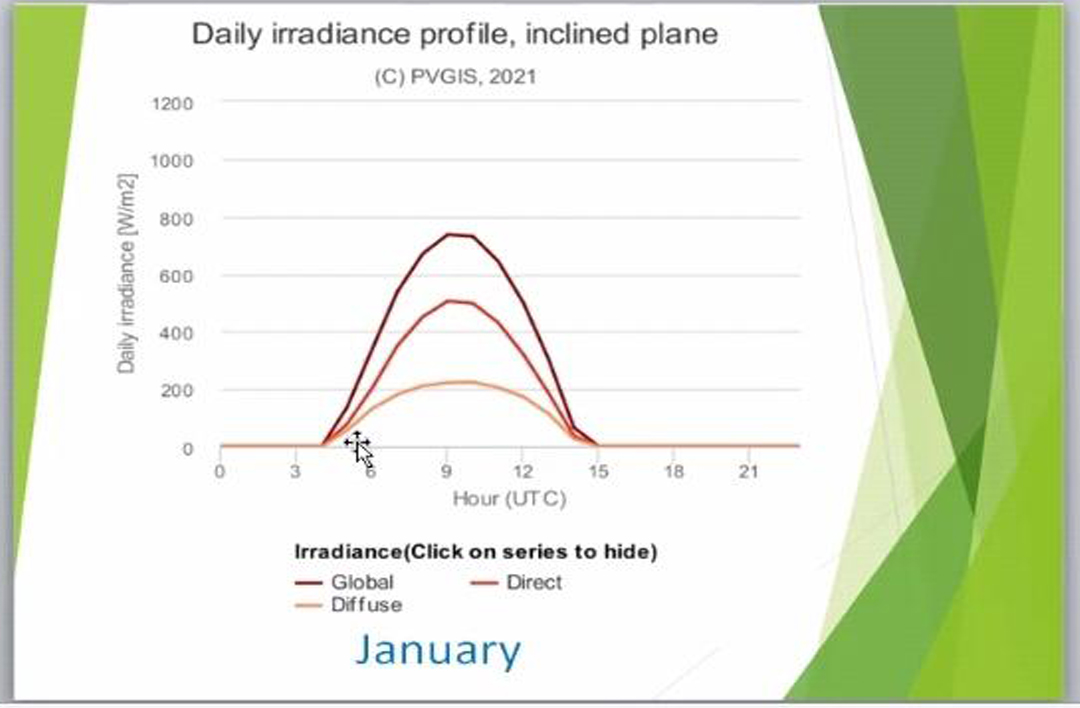 Daily irradiance profile, inclined plane

(C) PVGIS, 2021

Daily irradiance [W/m2]

1200
1000
800
600
400
200
0

0 3 6 9 12 15 18 21

Hour (UTC)

Irradiance(Click on series to hide)

Global
Direct
Diffuse

January